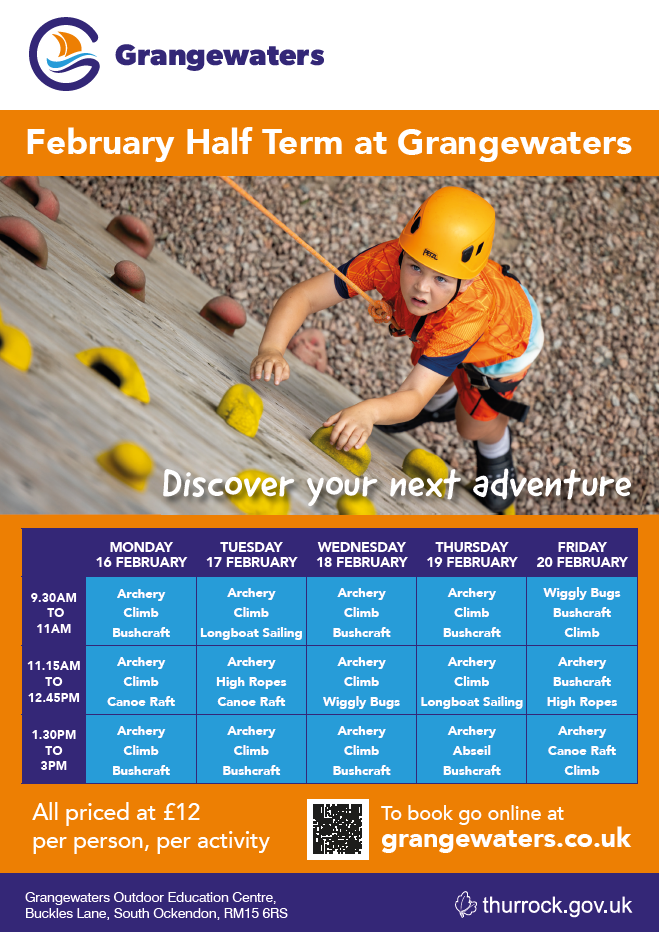 Grangewaters

February Half Term at Grangewaters

PETZL

Discover your next adventure

| | MONDAY 16 FEBRUARY | TUESDAY 17 FEBRUARY | WEDNESDAY 18 FEBRUARY | THURSDAY 19 FEBRUARY | FRIDAY 20 FEBRUARY |
|---|---|---|---|---|---|
| 9.30AM TO 11AM | Archery Climb Bushcraft | Archery Climb Longboat Sailing | Archery Climb Bushcraft | Archery Climb Bushcraft | Wiggly Bugs Bushcraft Climb |
| 11.15AM TO 12.45PM | Archery Climb Canoe Raft | Archery High Ropes Canoe Raft | Archery Climb Wiggly Bugs | Archery Climb Longboat Sailing | Archery Bushcraft High Ropes |
| 1.30PM TO 3PM | Archery Climb Bushcraft | Archery Climb Bushcraft | Archery Climb Bushcraft | Archery Abseil Bushcraft | Archery Canoe Raft Climb |

All priced at £12 per person, per activity

To book go online at grangewaters.co.uk

Grangewaters Outdoor Education Centre, Buckles Lane, South Ockendon, RM15 6RS

thurrock.gov.uk